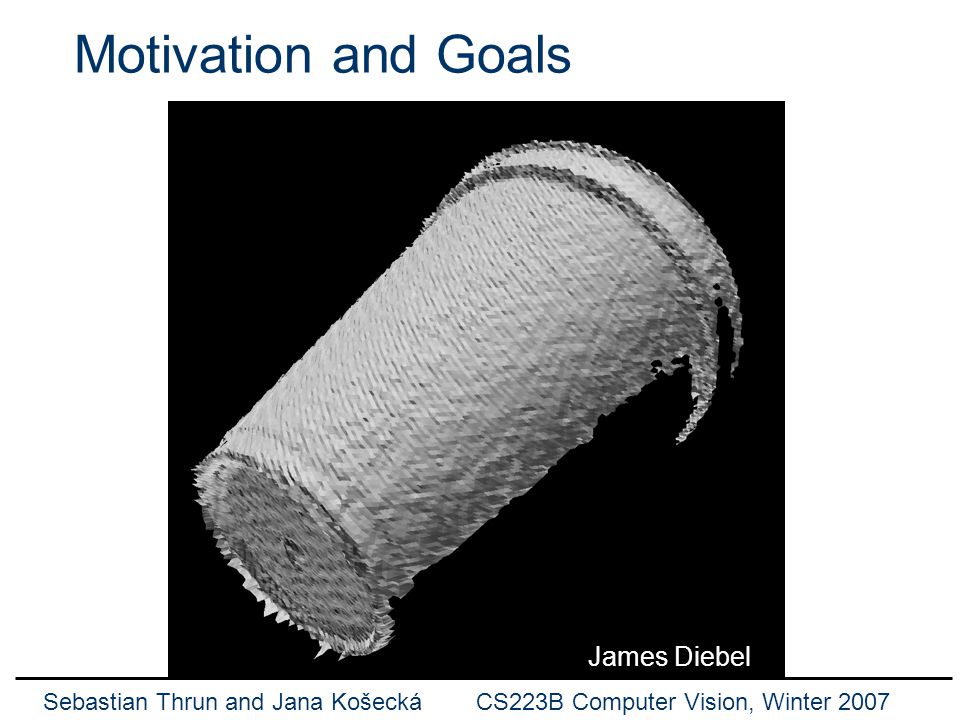 Motivation and Goals

James Diebel

Sebastian Thrun and Jana Košecká CS223B Computer Vision, Winter 2007